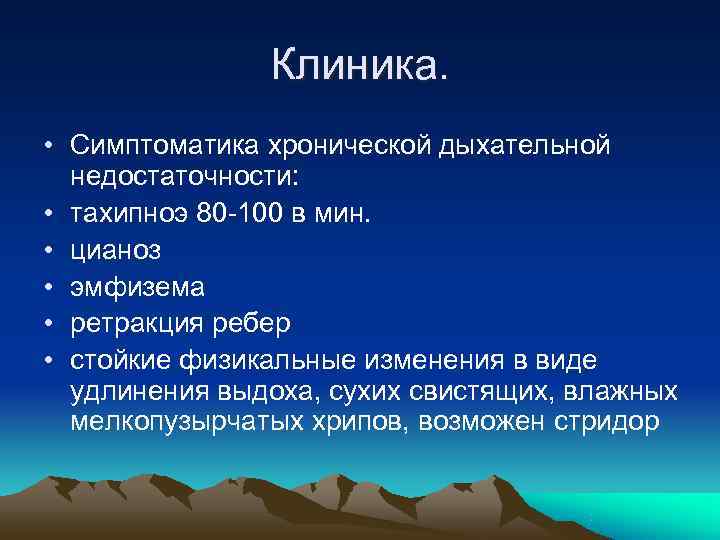 Клиника.

• Симптоматика хронической дыхательной недостаточности:
• тахипноэ 80-100 в мин.
• цианоз
• эмфизема
• ретракция ребер
• стойкие физикальные изменения в виде удлинения выдоха, сухих свистящих, влажных мелкопузырчатых хрипов, возможен стридор